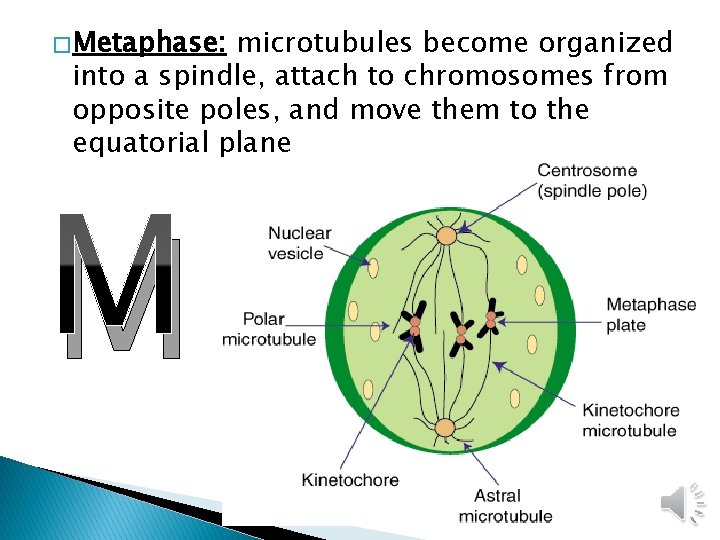 Metaphase: microtubules become organized into a spindle, attach to chromosomes from opposite poles, and move them to the equatorial plane

M

Centrosome (spindle pole)

Nuclear vesicle

Polar microtubule

Metaphase plate

Kinetochore microtubule

Kinetochore

Astral microtubule